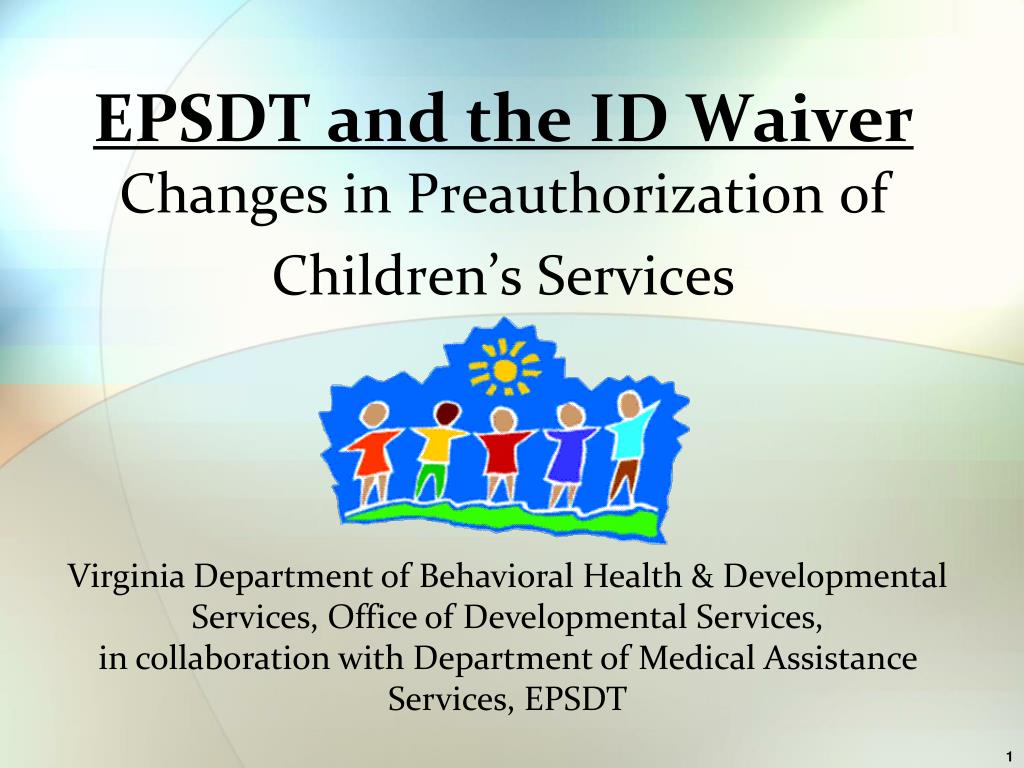 EPSDT and the ID Waiver
Changes in Preauthorization of Children’s Services

Virginia Department of Behavioral Health & Developmental Services, Office of Developmental Services, in collaboration with Department of Medical Assistance Services, EPSDT

1